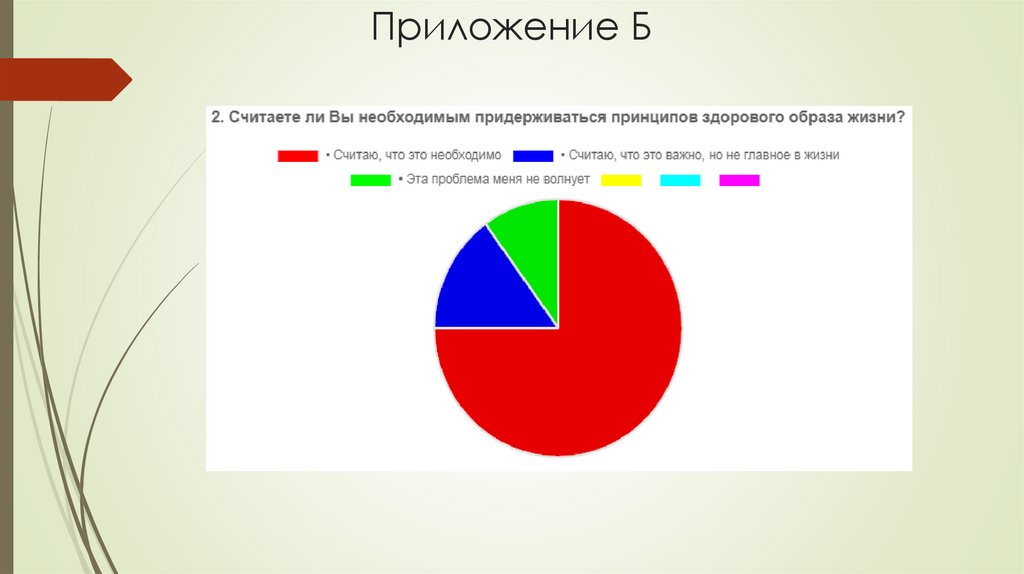 Приложение Б

2. Считаете ли Вы необходимым придерживаться принципов здорового образа жизни?

• Считаю, что это необходимо • Считаю, что это важно, но не главное в жизни • Эта проблема меня не волнует